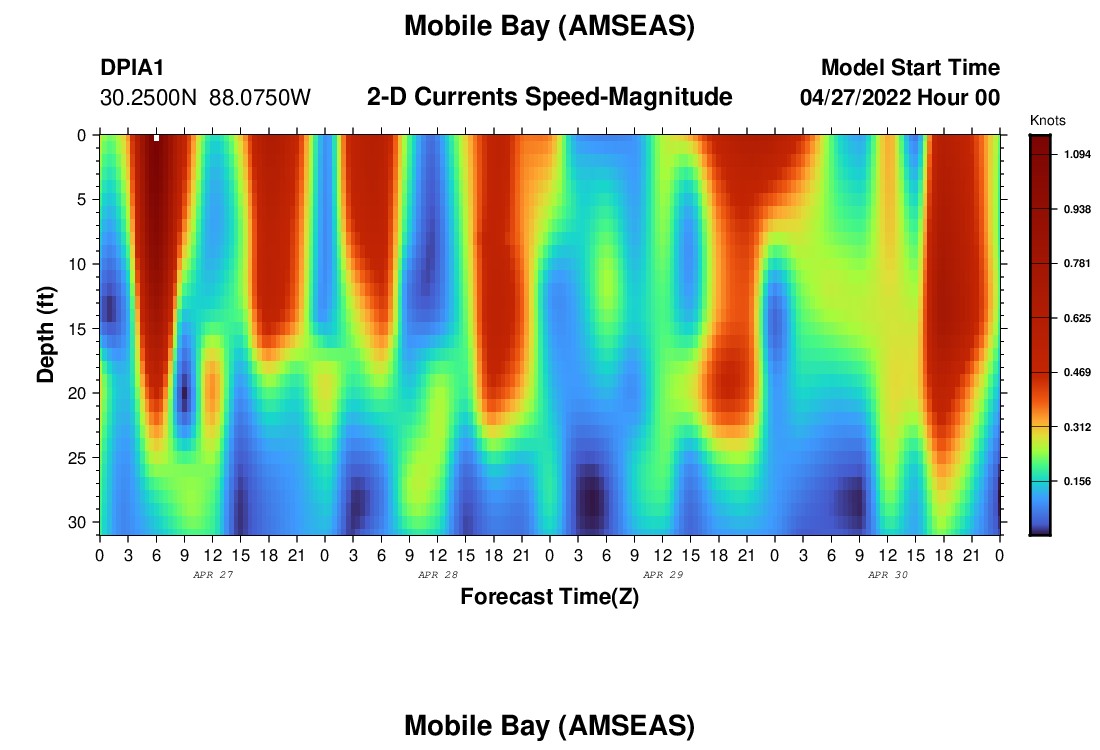 Mobile Bay (AMSEAS)

DPIA1
30.2500N 88.0750W

2-D Currents Speed-Magnitude

Model Start Time
04/27/2022 Hour 00

Knots
1.094
0.938
0.781
0.625
0.469
0.312
0.156

Depth (ft)
0
5
10
15
20
25
30

0 3 6 9 12 15 18 21 0 3 6 9 12 15 18 21 0 3 6 9 12 15 18 21 0 3 6 9 12 15 18 21 0
APR 27
APR 28
APR 29
APR 30

Forecast Time(Z)

Mobile Bay (AMSEAS)